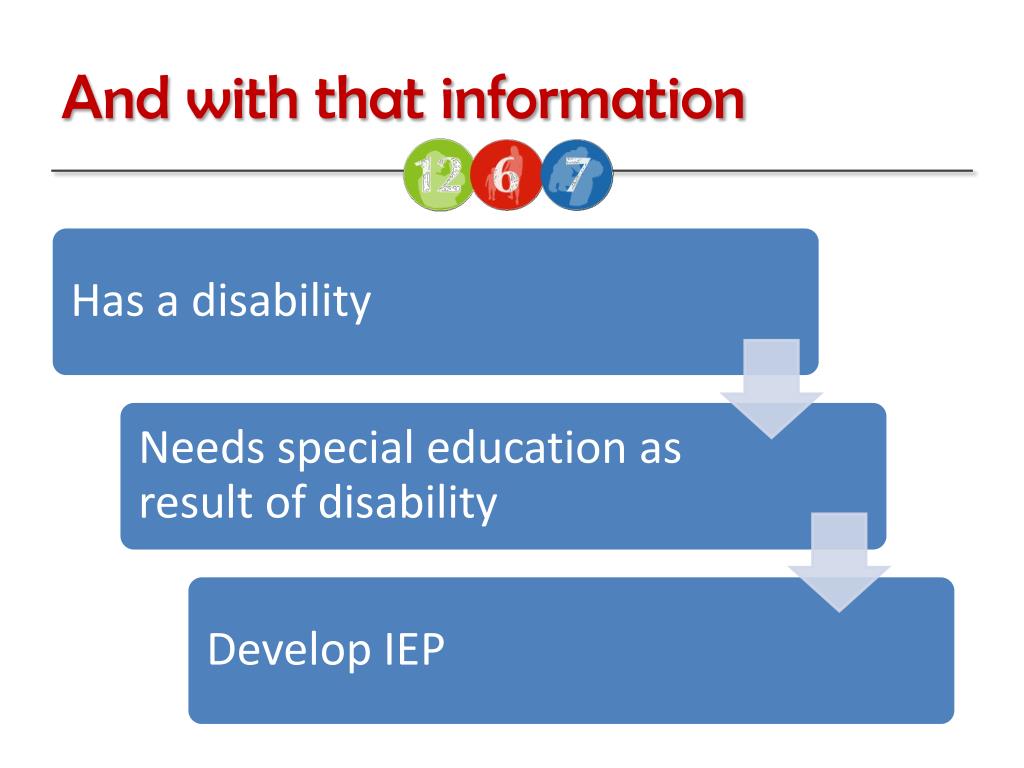 And with that information

12 6 7

Has a disability

Needs special education as result of disability

Develop IEP